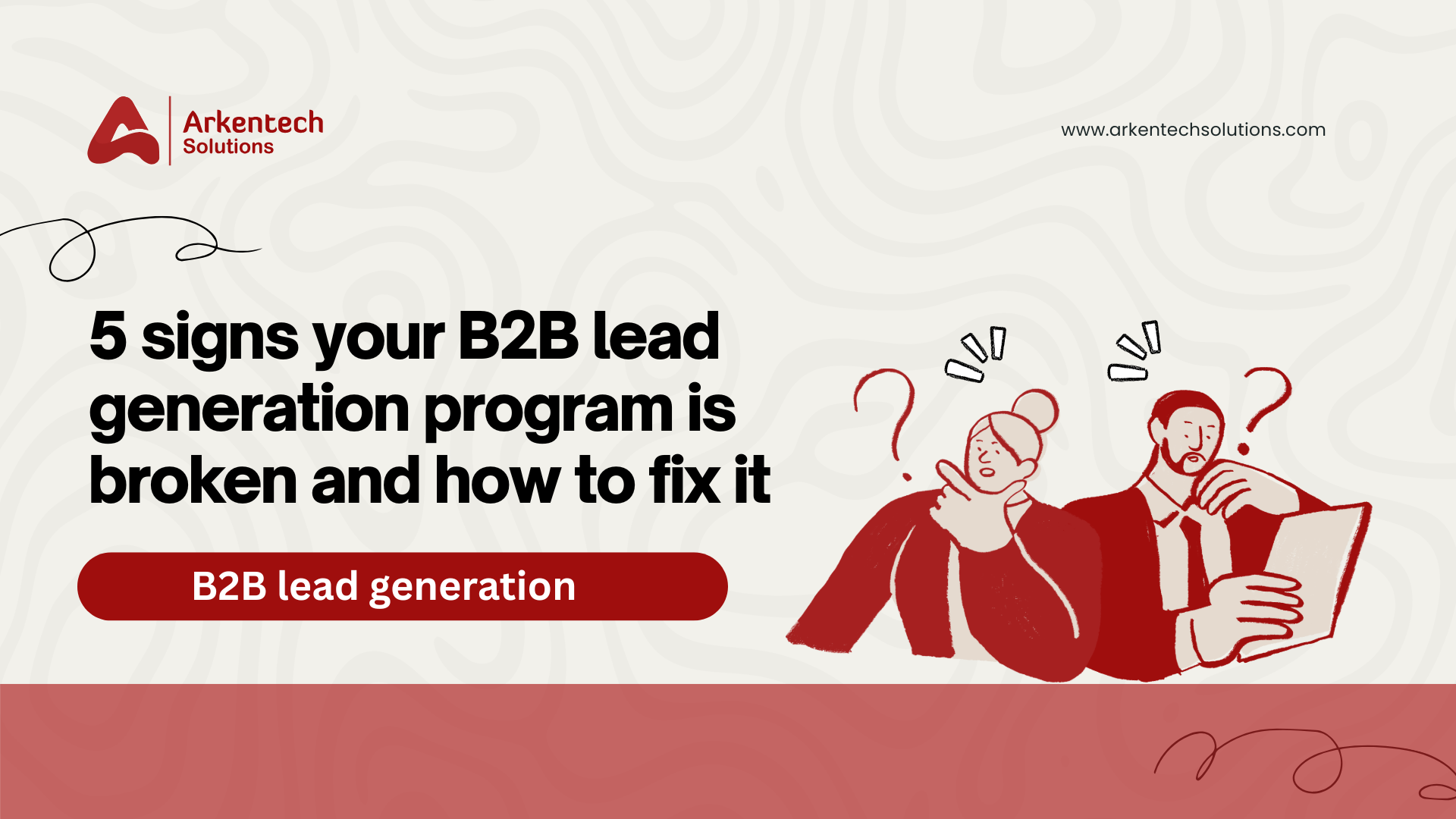 Arkentech Solutions

www.arkentechsolutions.com

5 signs your B2B lead generation program is broken and how to fix it

B2B lead generation